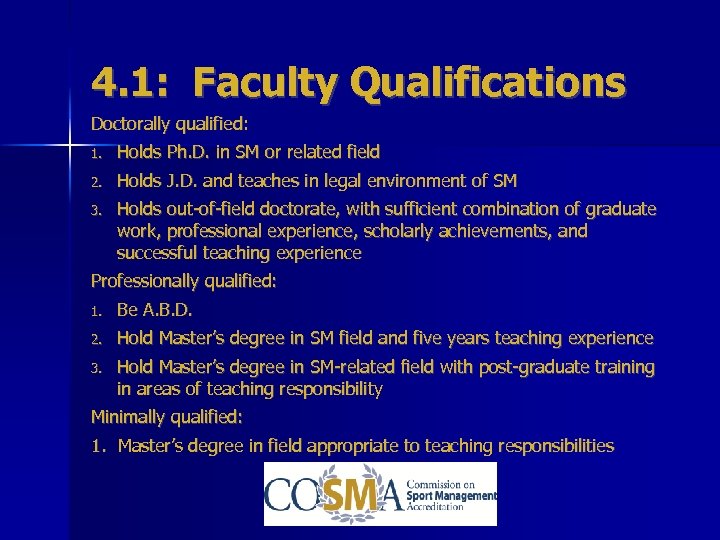 4.1: Faculty Qualifications

Doctorally qualified:

1. Holds Ph.D. in SM or related field
2. Holds J.D. and teaches in legal environment of SM
3. Holds out-of-field doctorate, with sufficient combination of graduate work, professional experience, scholarly achievements, and successful teaching experience

Professionally qualified:

1. Be A.B.D.
2. Hold Master's degree in SM field and five years teaching experience
3. Hold Master's degree in SM-related field with post-graduate training in areas of teaching responsibility

Minimally qualified:

1. Master's degree in field appropriate to teaching responsibilities

COSMA Commission on Sport Management Accreditation